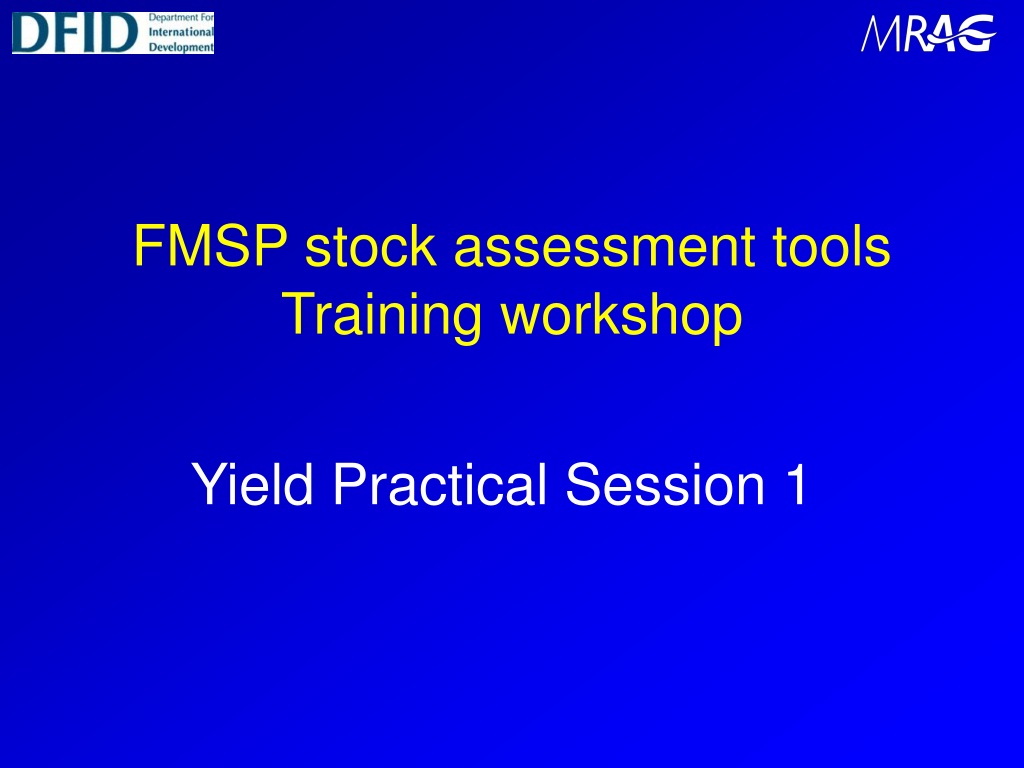 DFID Department For International Development

MRAG

FMSP stock assessment tools
Training workshop

Yield Practical Session 1